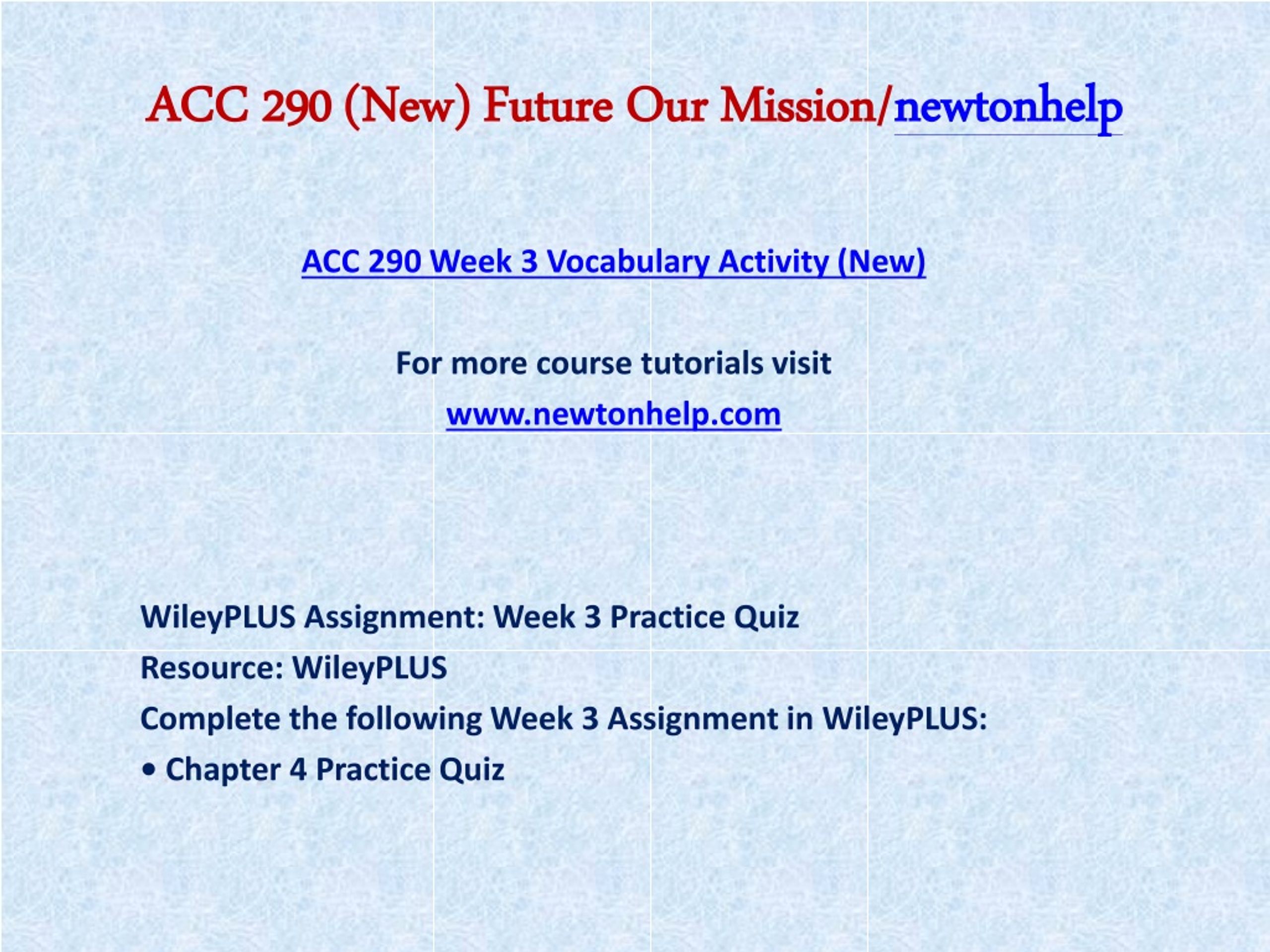 ACC 290 (New) Future Our Mission/newtonhelp

ACC 290 Week 3 Vocabulary Activity (New)

For more course tutorials visit

www.newtonhelp.com

WileyPLUS Assignment: Week 3 Practice Quiz

Resource: WileyPLUS

Complete the following Week 3 Assignment in WileyPLUS:

• Chapter 4 Practice Quiz